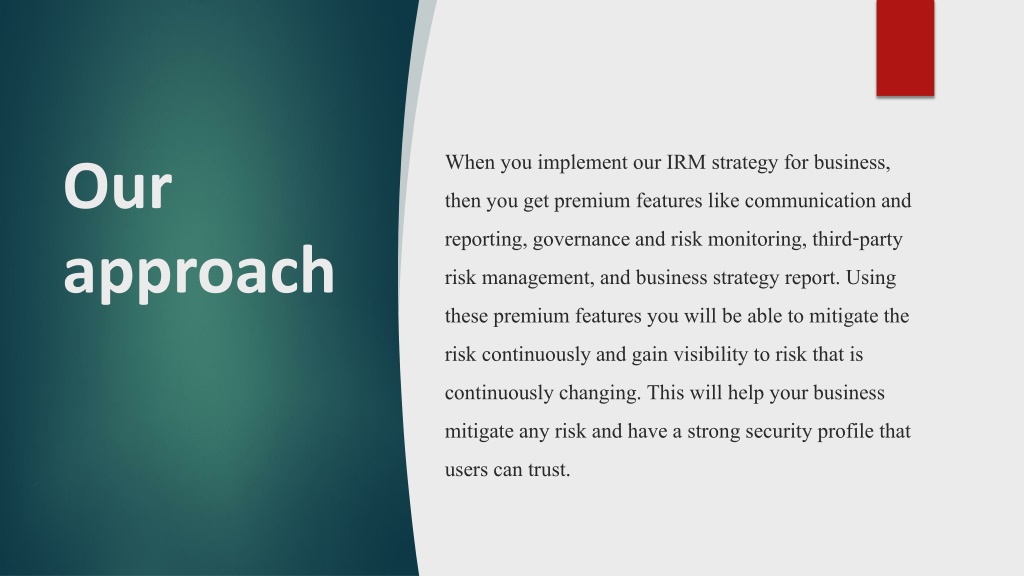 Our approach

When you implement our IRM strategy for business, then you get premium features like communication and reporting, governance and risk monitoring, third-party risk management, and business strategy report. Using these premium features you will be able to mitigate the risk continuously and gain visibility to risk that is continuously changing. This will help your business mitigate any risk and have a strong security profile that users can trust.